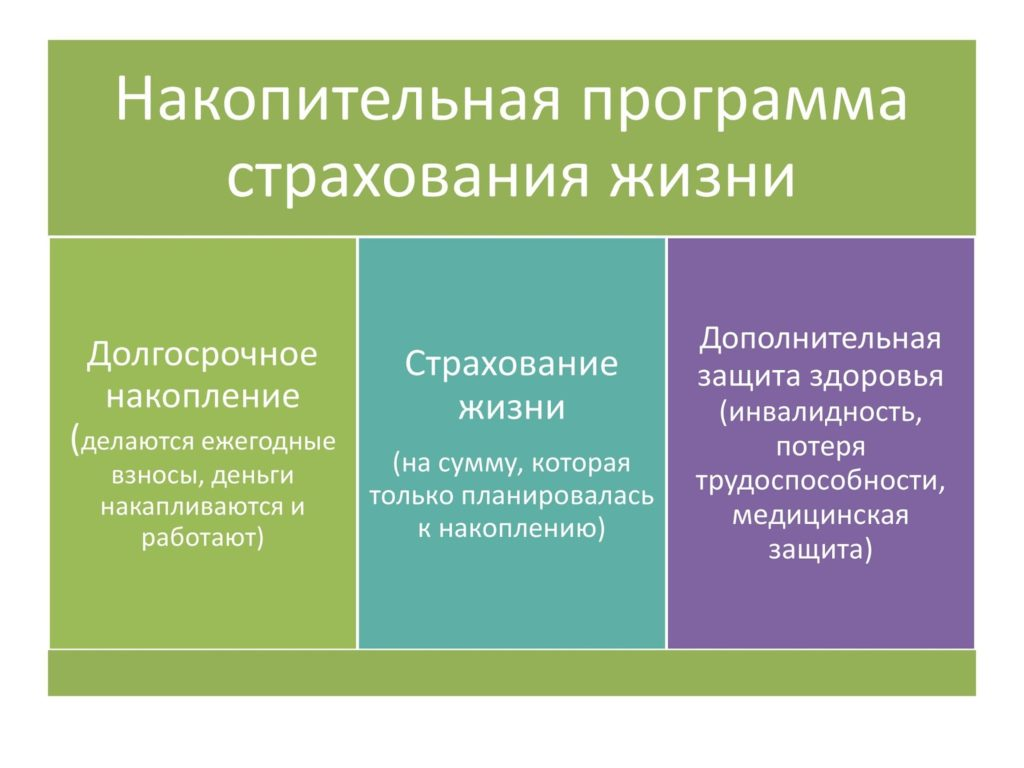 Накопительная программа страхования жизни

Долгосрочное накопление
(делаются ежегодные взносы, деньги накапливаются и работают)

Страхование жизни
(на сумму, которая только планировалась к накоплению)

Дополнительная защита здоровья
(инвалидность, потеря трудоспособности, медицинская защита)